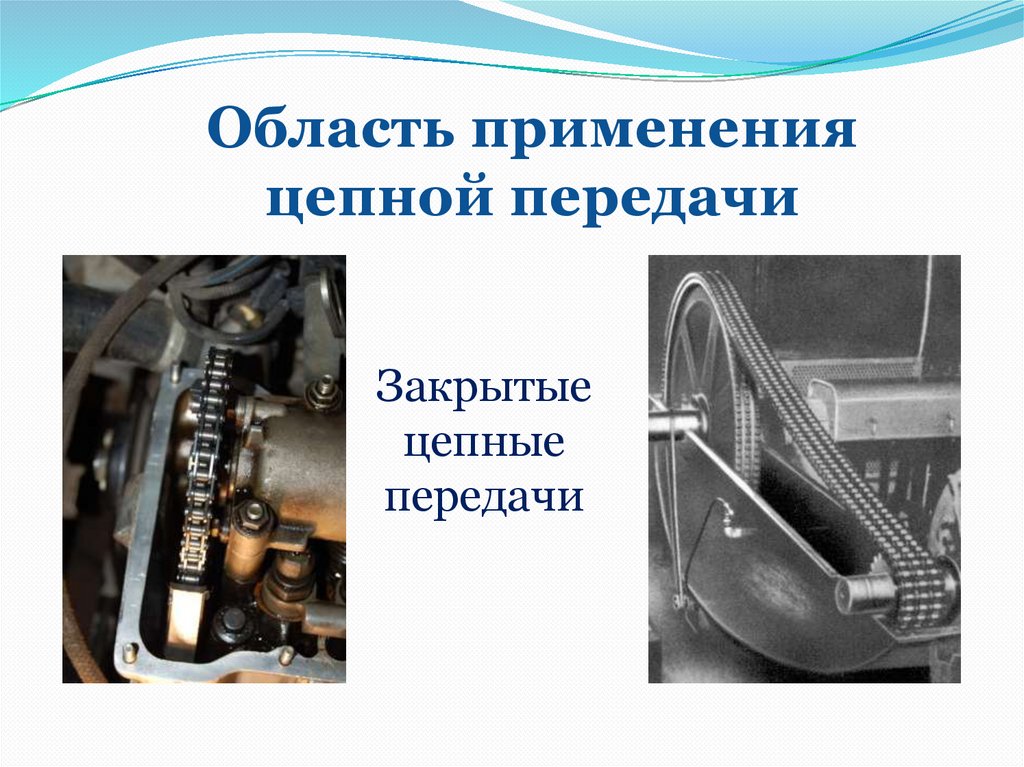 Область применения цепной передачи

Закрытые цепные передачи